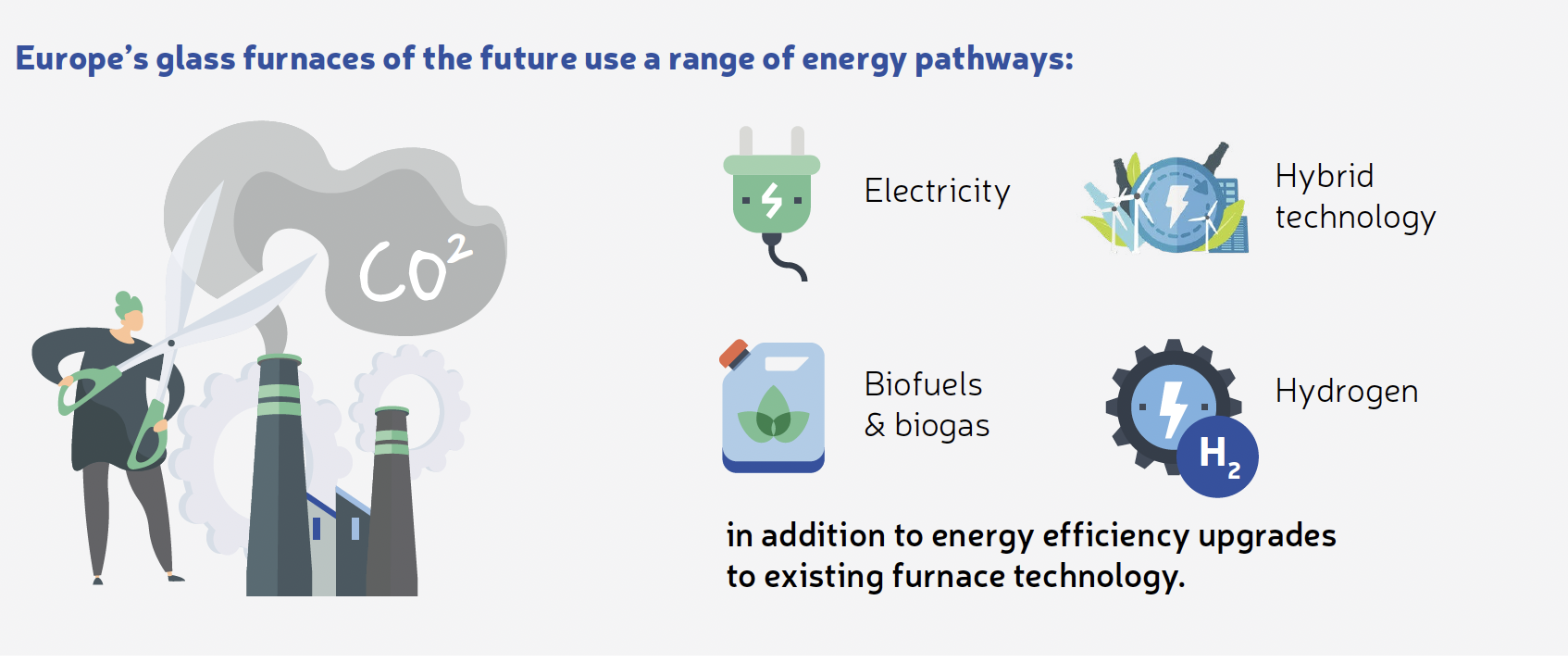 Europe's glass furnaces of the future use a range of energy pathways:

$CO^2$

Electricity

Hybrid technology

Biofuels & biogas

$H_2$

Hydrogen

in addition to energy efficiency upgrades to existing furnace technology.